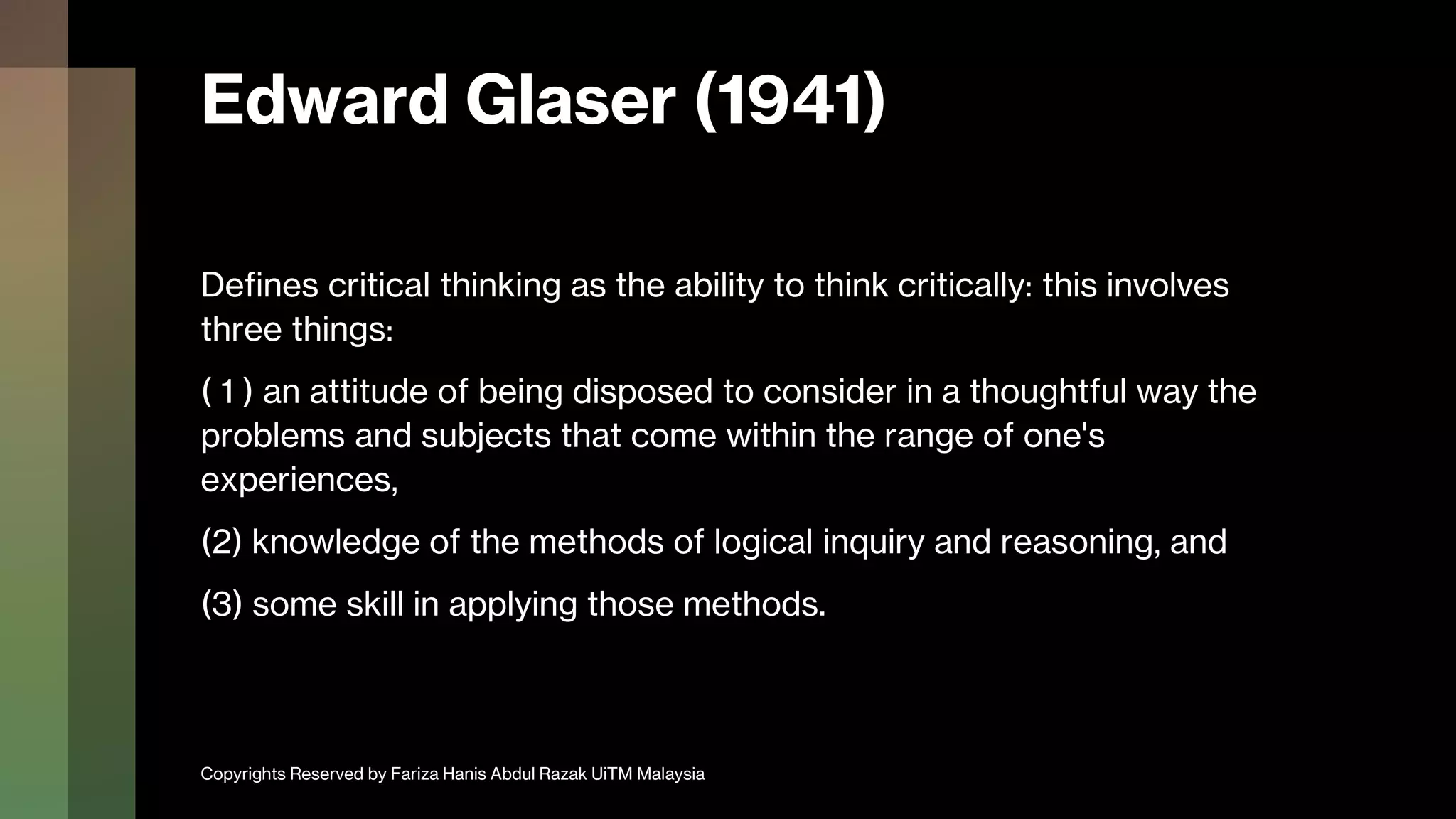 Edward Glaser (1941)

Defines critical thinking as the ability to think critically: this involves three things:

( 1 ) an attitude of being disposed to consider in a thoughtful way the problems and subjects that come within the range of one's experiences,

(2) knowledge of the methods of logical inquiry and reasoning, and

(3) some skill in applying those methods.

Copyrights Reserved by Fariza Hanis Abdul Razak UiTM Malaysia